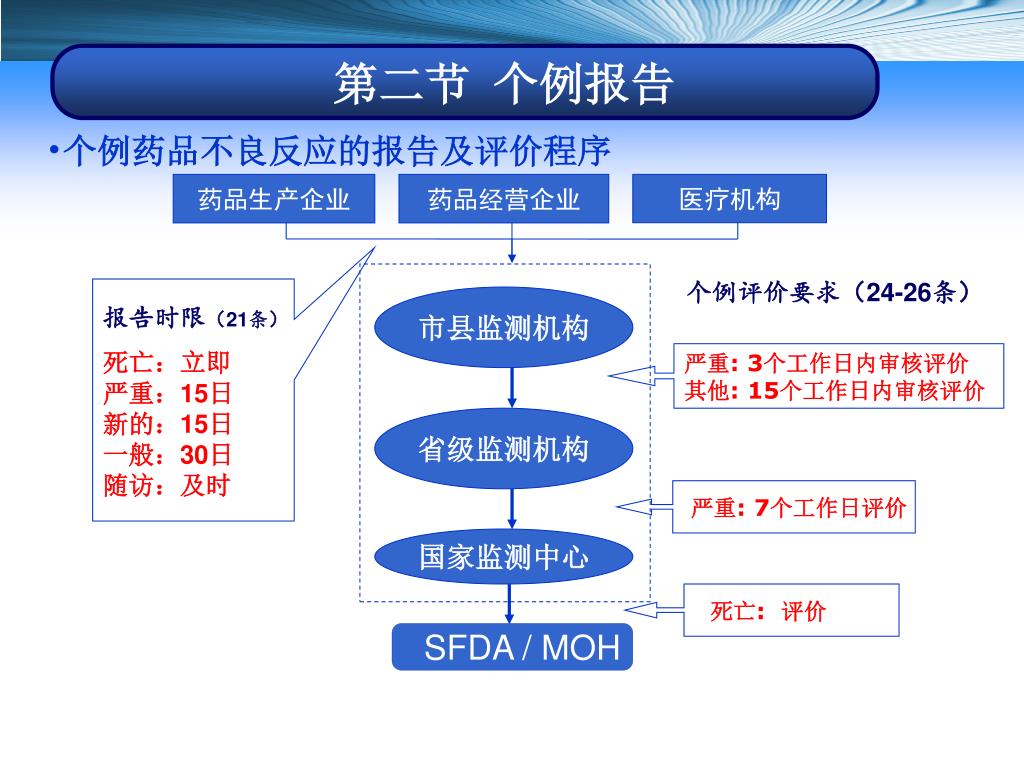 第二节 个例报告

•个例药品不良反应的报告及评价程序

药品生产企业

药品经营企业

医疗机构

报告时限（21条）

死亡：立即
严重：15日
新的：15日
一般：30日
随访：及时

市县监测机构

省级监测机构

国家监测中心

SFDA / MOH

个例评价要求（24-26条）

严重: 3个工作日内审核评价
其他: 15个工作日内审核评价

严重: 7个工作日评价

死亡: 评价